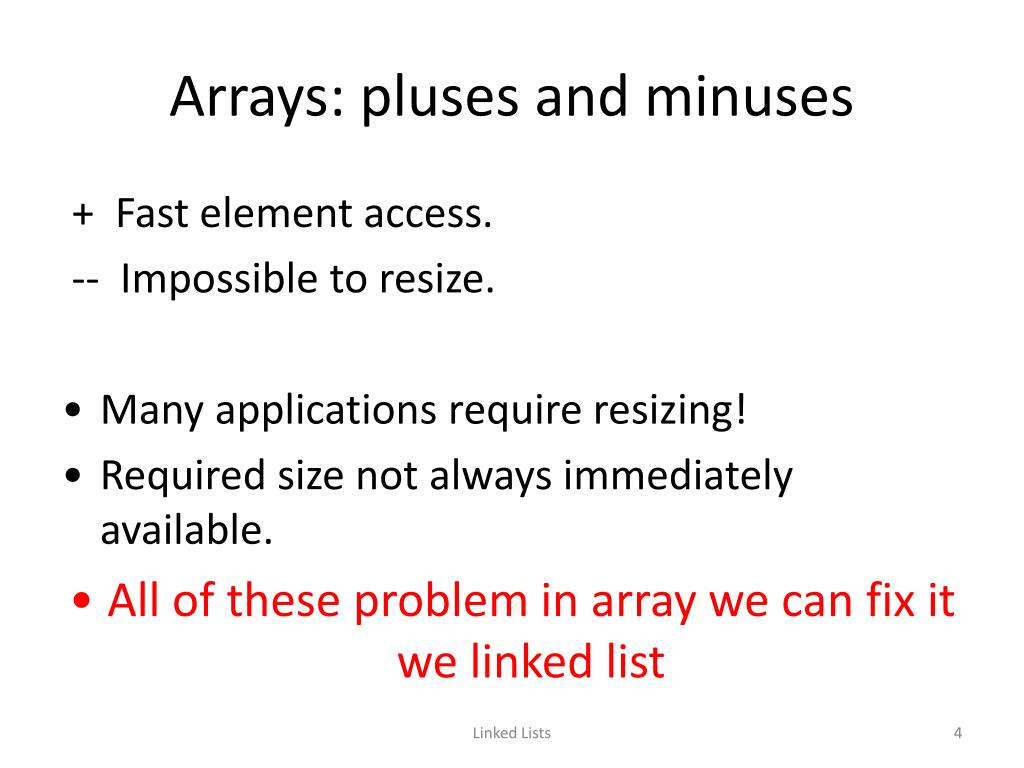 Arrays: pluses and minuses

+ Fast element access.

-- Impossible to resize.

• Many applications require resizing!
• Required size not always immediately available.
• All of these problem in array we can fix it we linked list

Linked Lists

4